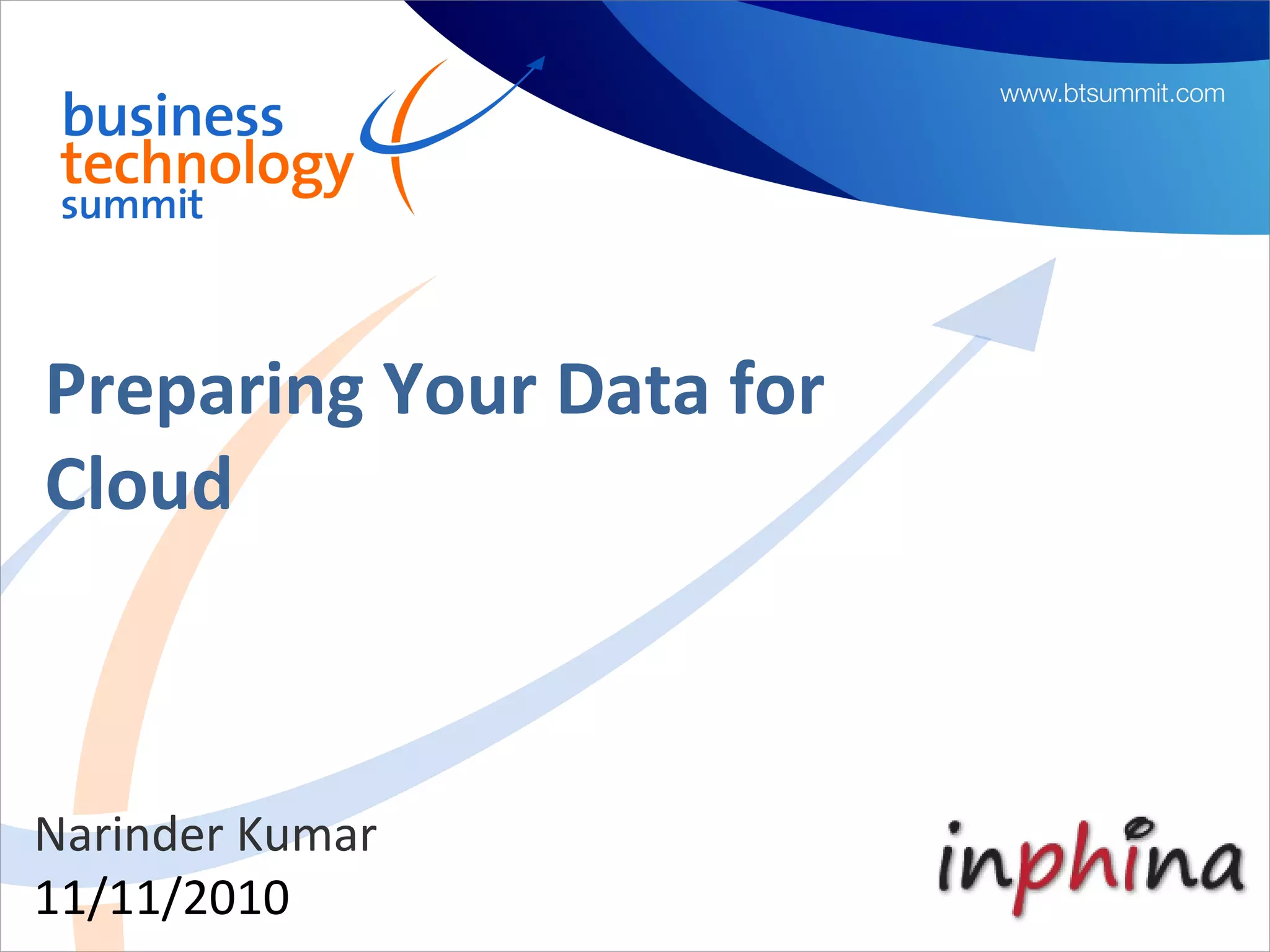 business
technology
summit

www.btsummit.com

Preparing Your Data for Cloud

Narinder Kumar
11/11/2010

inphina